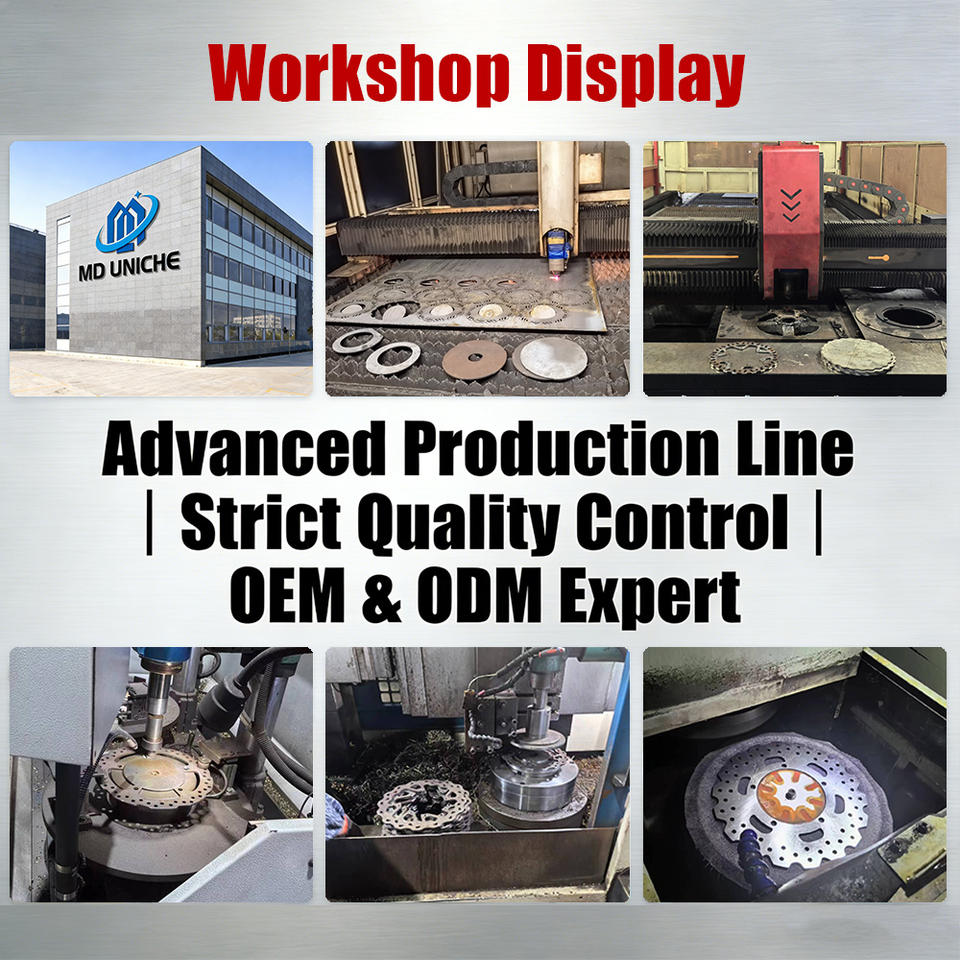 Workshop Display

MD UNICHE

Advanced Production Line | Strict Quality Control | OEM & ODM Expert